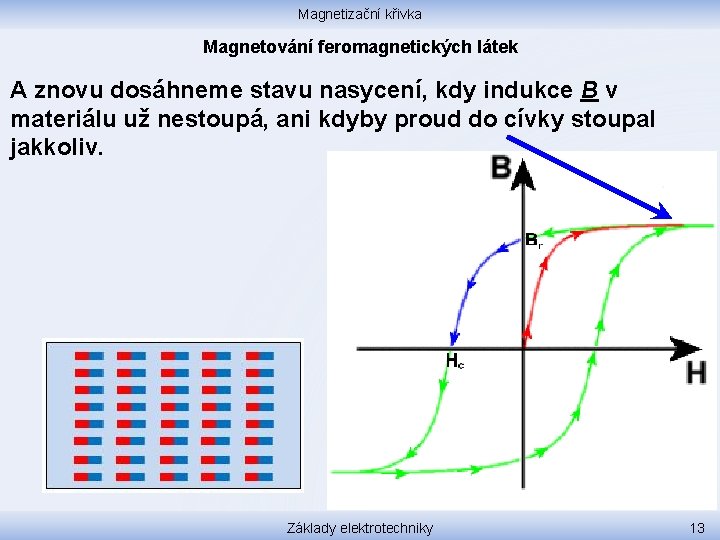 Magnetizační křivka

Magnetování feromagnetických látek

A znovu dosáhneme stavu nasycení, kdy indukce B v materiálu už nestoupá, ani kdyby proud do cívky stoupal jakkoliv.

B

$B_r$

$H_c$

H

Základy elektrotechniky

13